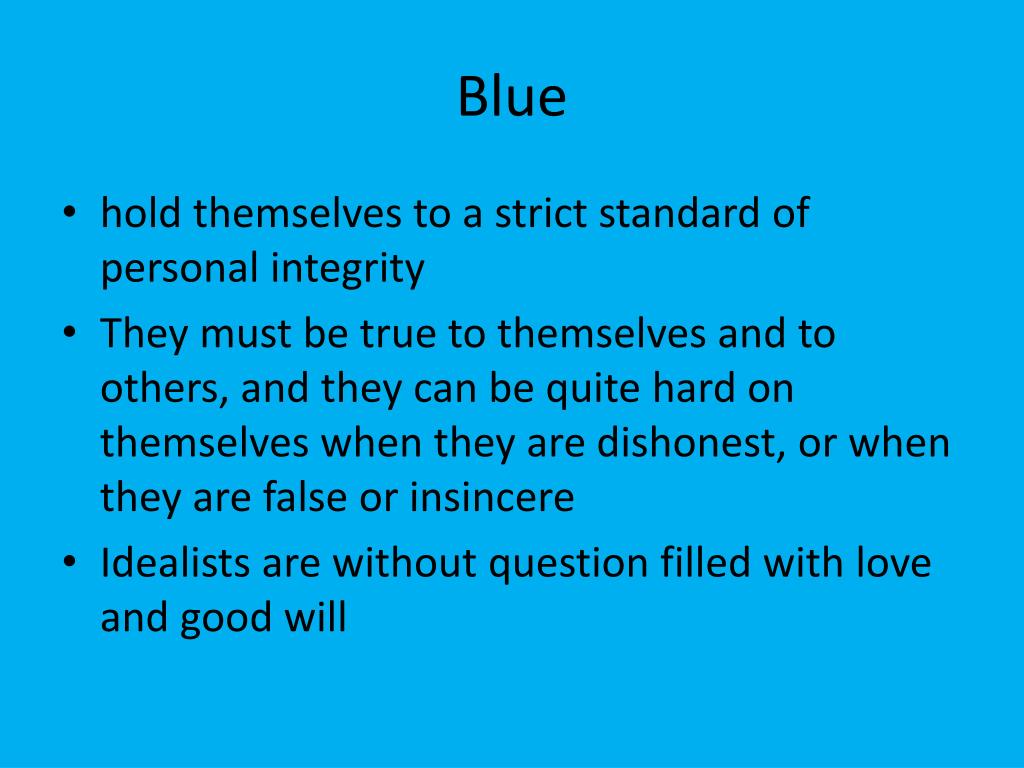 Blue

• hold themselves to a strict standard of personal integrity
• They must be true to themselves and to others, and they can be quite hard on themselves when they are dishonest, or when they are false or insincere
• Idealists are without question filled with love and good will